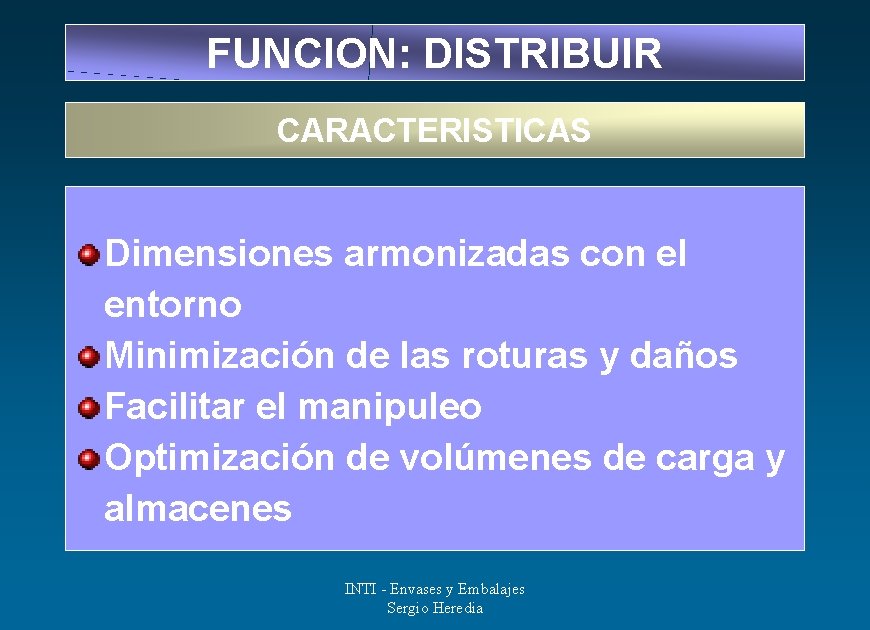 FUNCION: DISTRIBUIR

CARACTERISTICAS

Dimensiones armonizadas con el entorno
Minimización de las roturas y daños
Facilitar el manipuleo
Optimización de volúmenes de carga y almacenes

INTI - Envases y Embalajes
Sergio Heredia